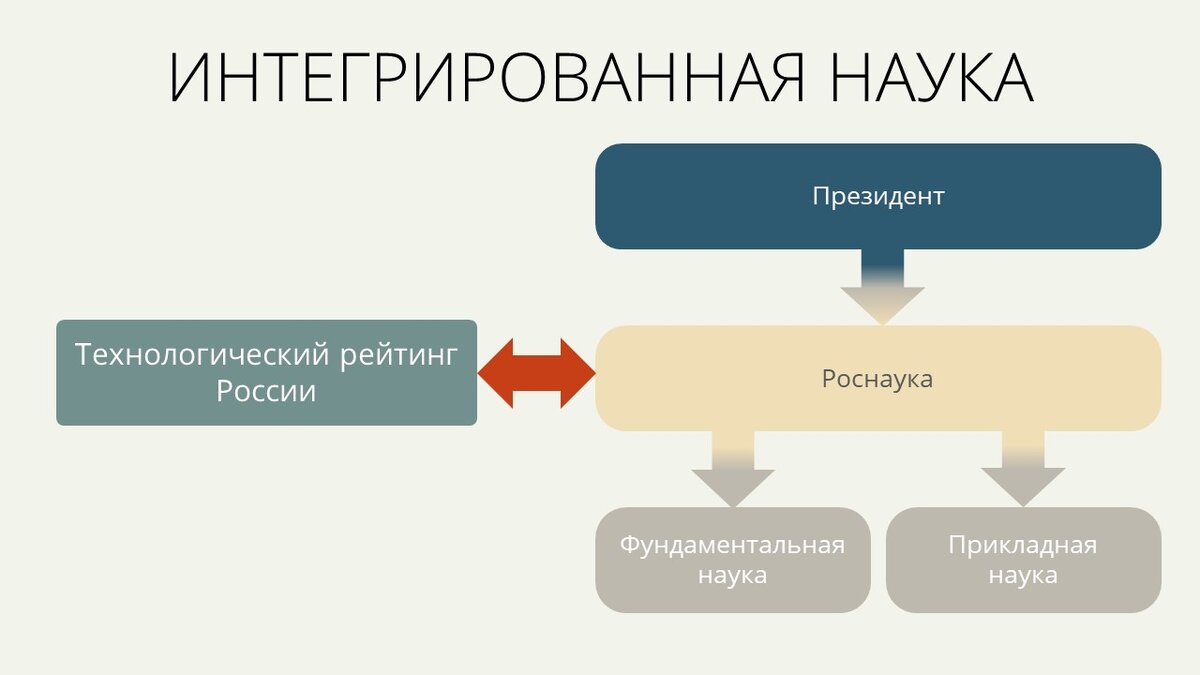 ИНТЕГРИРОВАННАЯ НАУКА

Президент

Технологический рейтинг России

Роснаука

Фундаментальная наука

Прикладная наука